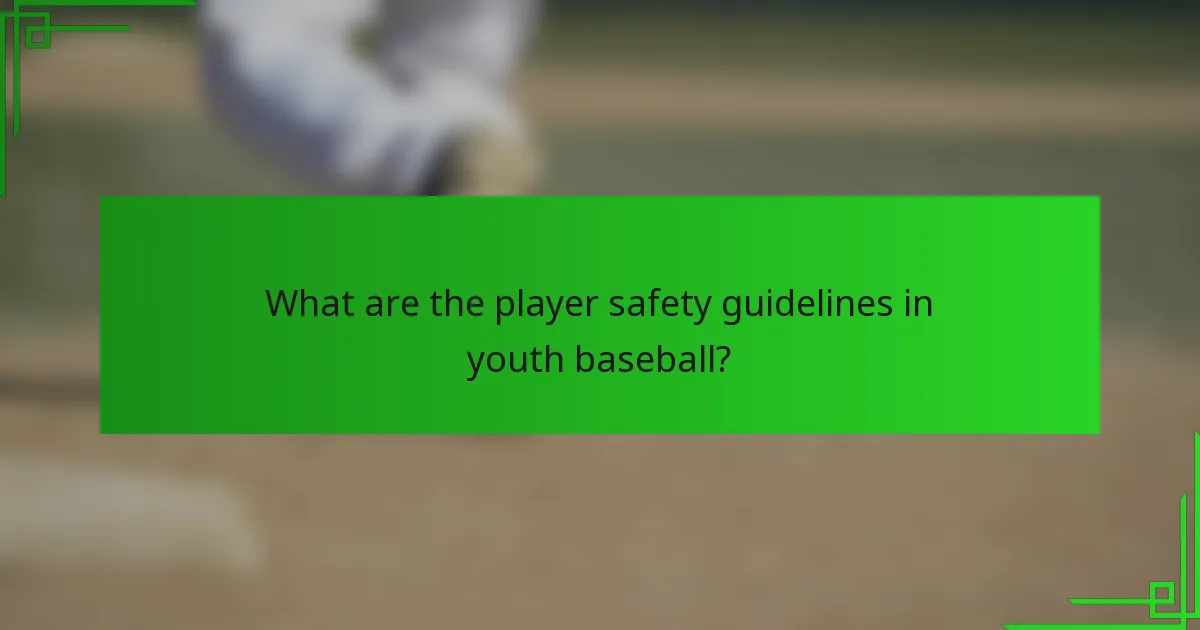 What are the player safety guidelines in youth baseball?